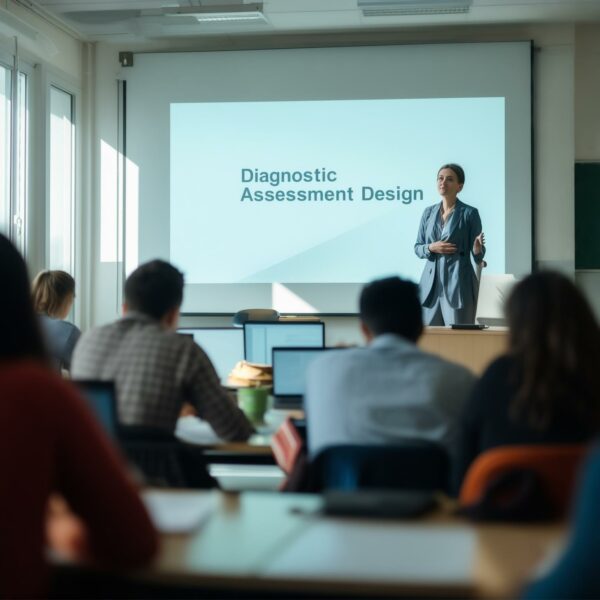 Diagnostic
Assessment Design